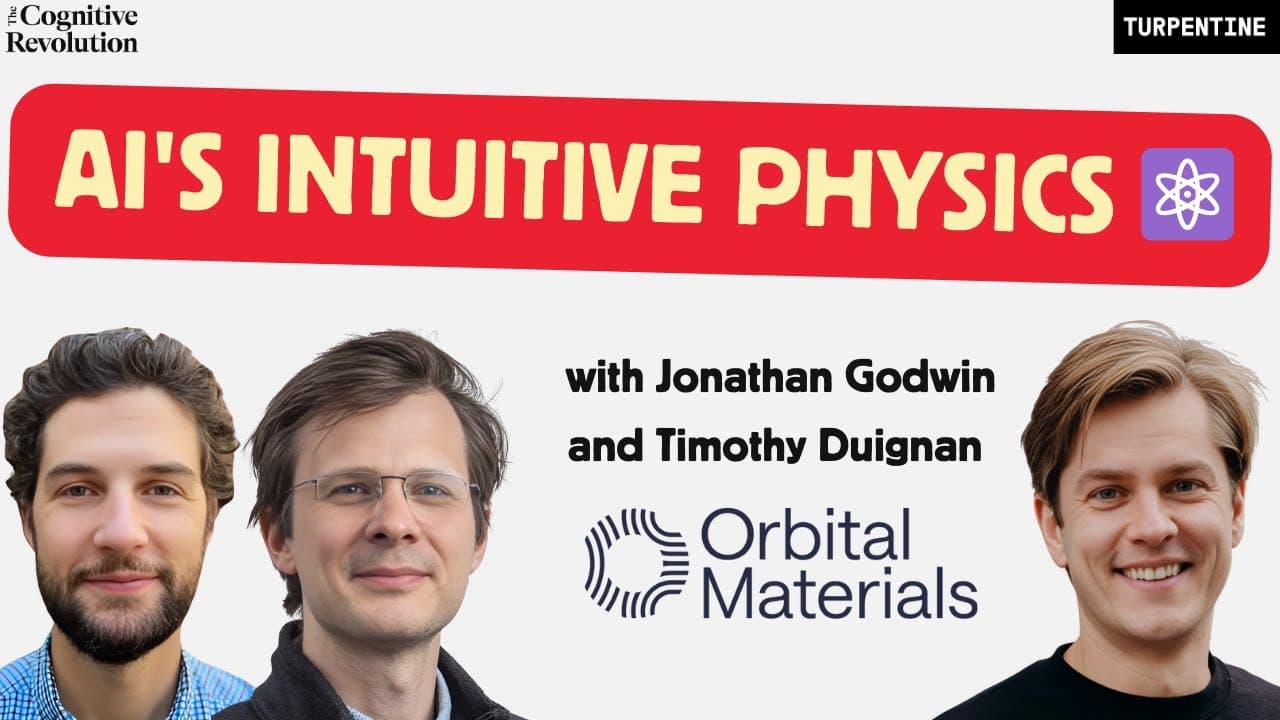 The Cognitive Revolution

TURPENTINE

AI'S INTUITIVE PHYSICS

with Jonathan Godwin and Timothy Duignan

Orbital Materials